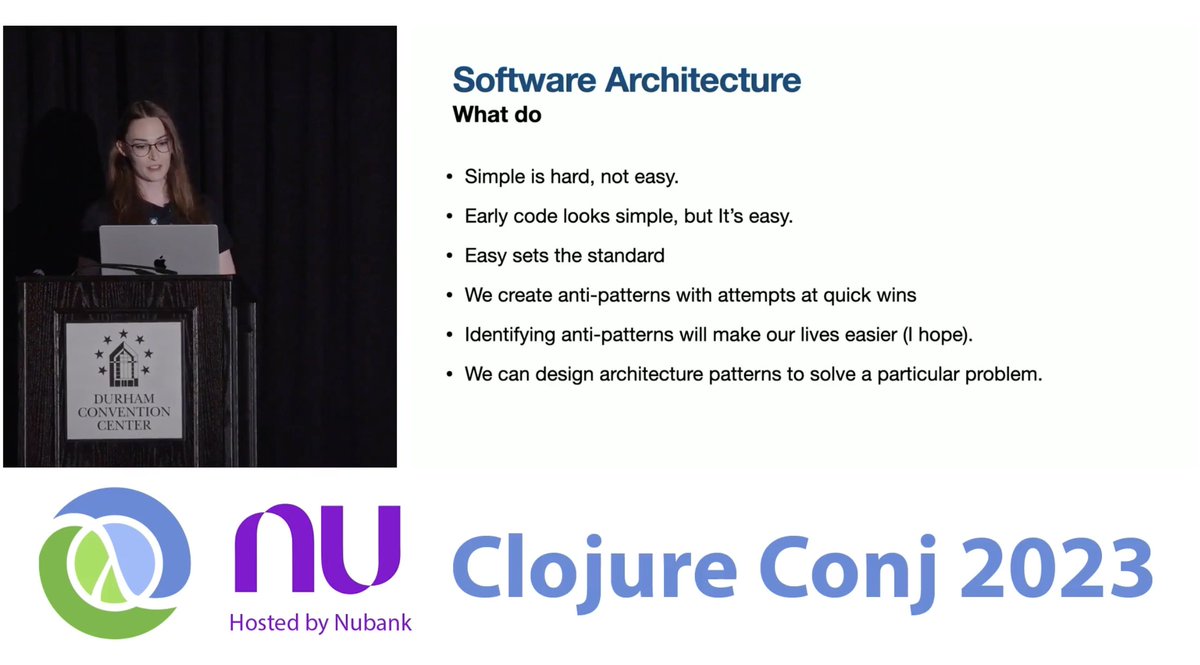 DURHAM CONVENTION CENTER

Software Architecture
What do

• Simple is hard, not easy.
• Early code looks simple, but It's easy.
• Easy sets the standard
• We create anti-patterns with attempts at quick wins
• Identifying anti-patterns will make our lives easier (I hope).
• We can design architecture patterns to solve a particular problem.

nu
Hosted by Nubank

Clojure Conj 2023